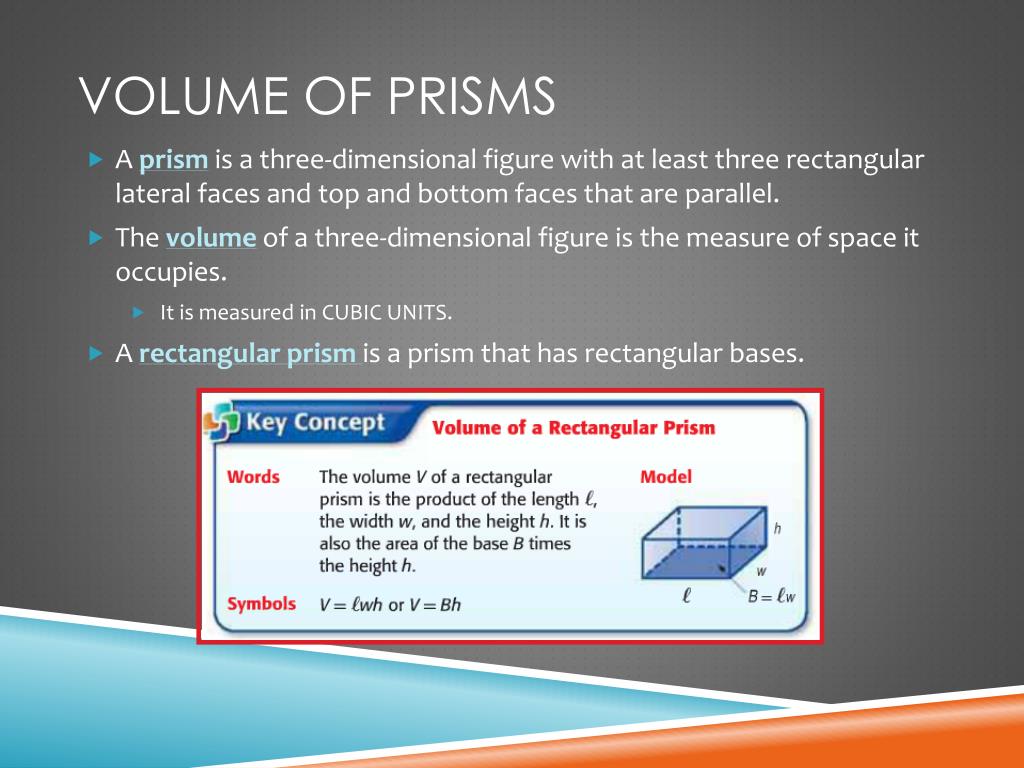 VOLUME OF PRISMS

A prism is a three-dimensional figure with at least three rectangular lateral faces and top and bottom faces that are parallel.

The volume of a three-dimensional figure is the measure of space it occupies.

It is measured in CUBIC UNITS.

A rectangular prism is a prism that has rectangular bases.

Key Concept

Volume of a Rectangular Prism

Words

The volume $V$ of a rectangular prism is the product of the length $\ell$, the width $w$, and the height $h$. It is also the area of the base $B$ times the height $h$.

Model

$h$

$w$

$\ell$

$B = \ell w$

Symbols

$V = \ell wh$ or $V = Bh$